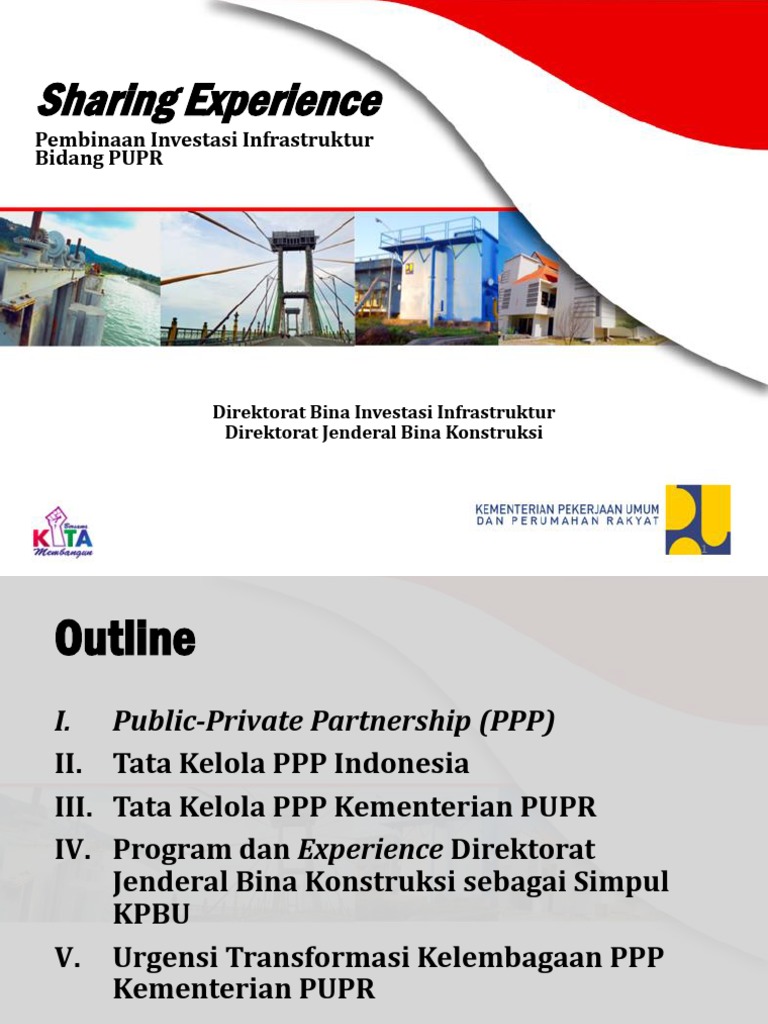 Sharing Experience

Pembinaan Investasi Infrastruktur Bidang PUPR

Direktorat Bina Investasi Infrastruktur
Direktorat Jenderal Bina Konstruksi

Bersama KITA Membangun

KEMENTERIAN PEKERJAAN UMUM DAN PERUMAHAN RAKYAT

Outline

I. Public-Private Partnership (PPP)
II. Tata Kelola PPP Indonesia
III. Tata Kelola PPP Kementerian PUPR
IV. Program dan Experience Direktorat Jenderal Bina Konstruksi sebagai Simpul KPBU
V. Urgensi Transformasi Kelembagaan PPP Kementerian PUPR